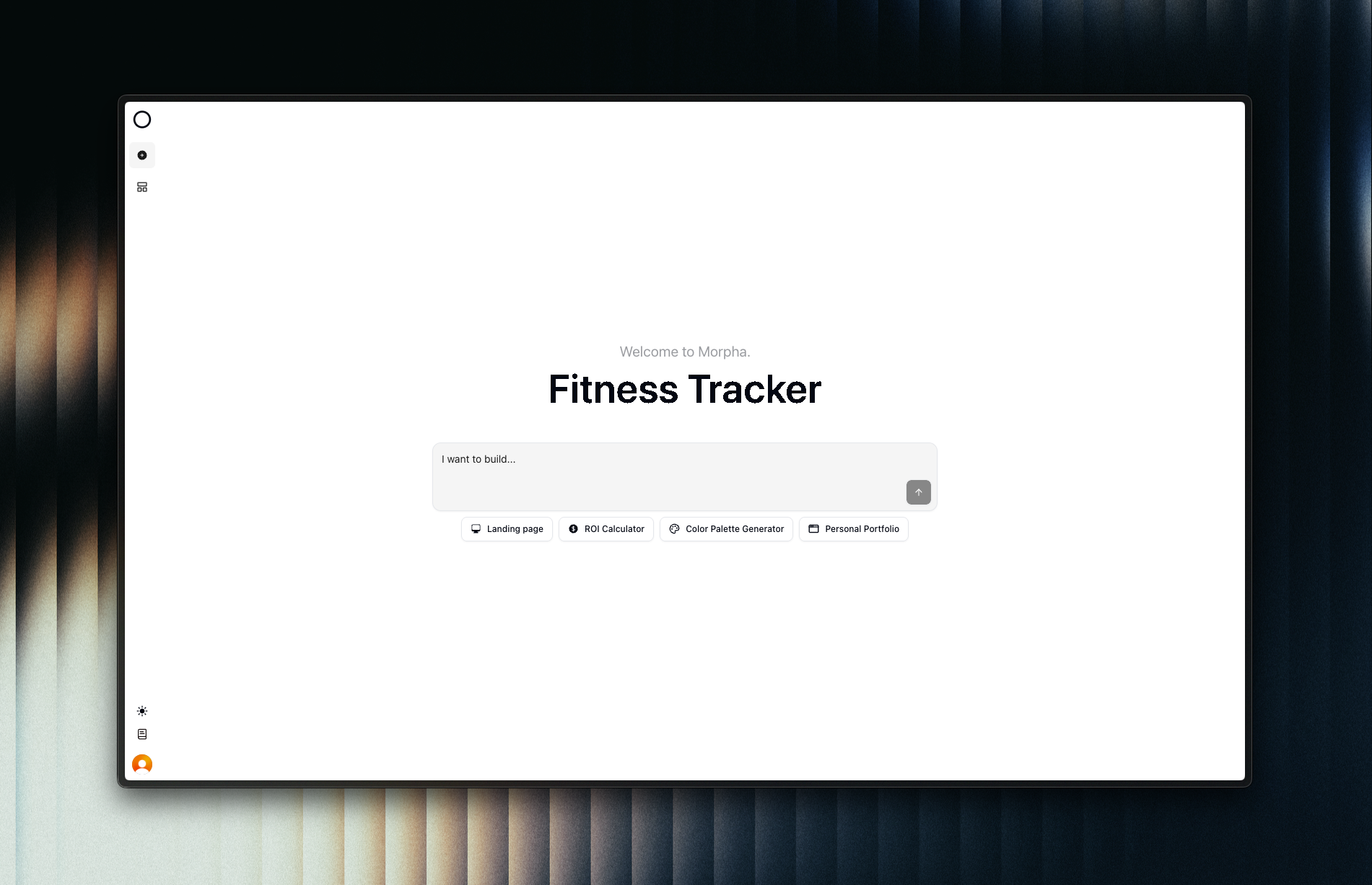 Welcome to Morpha.

Fitness Tracker

I want to build...

Landing page
ROI Calculator
Color Palette Generator
Personal Portfolio